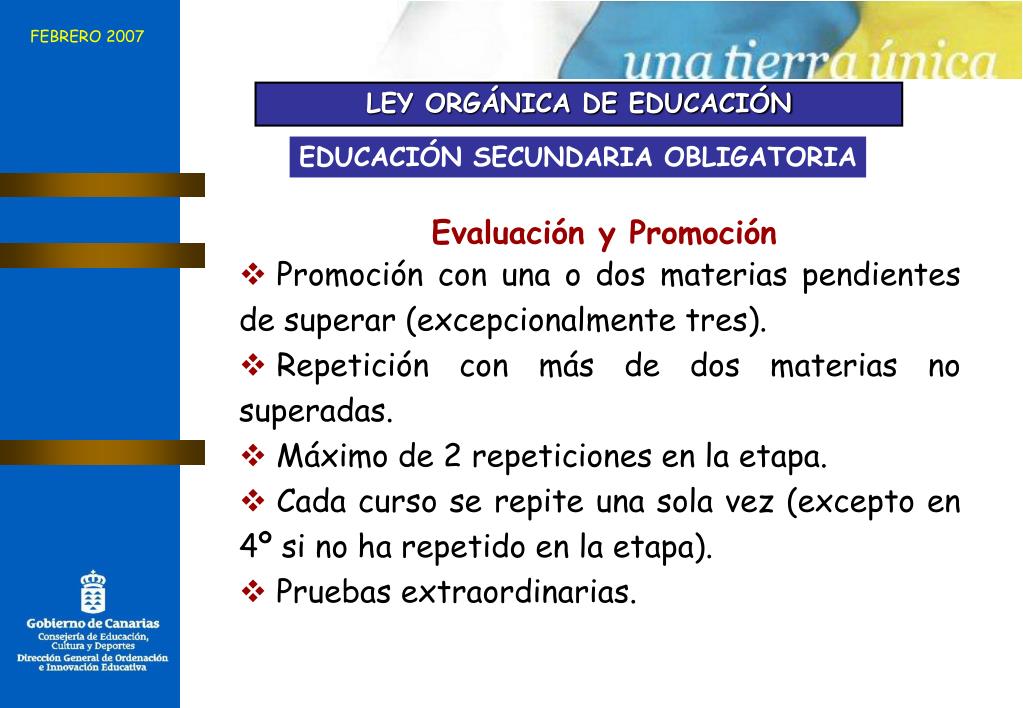 FEBRERO 2007

una tierra única

LEY ORGÁNICA DE EDUCACIÓN

EDUCACIÓN SECUNDARIA OBLIGATORIA

Evaluación y Promoción

❖ Promoción con una o dos materias pendientes de superar (excepcionalmente tres).

❖ Repetición con más de dos materias no superadas.

❖ Máximo de 2 repeticiones en la etapa.

❖ Cada curso se repite una sola vez (excepto en 4º si no ha repetido en la etapa).

❖ Pruebas extraordinarias.

Gobierno de Canarias
Consejería de Educación, Cultura y Deportes
Dirección General de Ordenación e Innovación Educativa